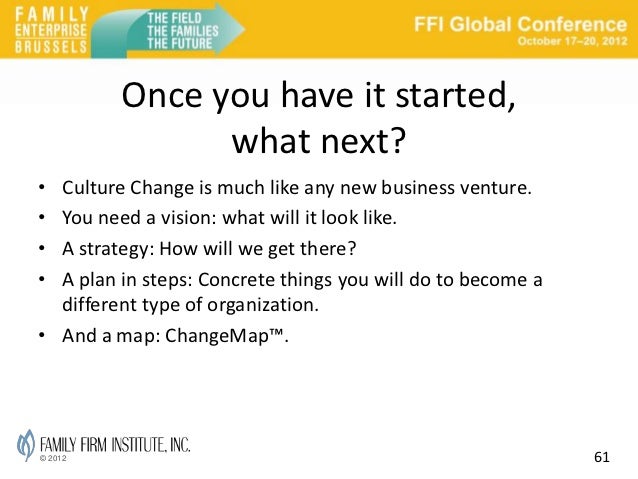 FAMILY ENTERPRISE BRUSSELS

THE FIELD
THE FAMILIES
THE FUTURE

FFI Global Conference
October 17–20, 2012

Once you have it started, what next?

• Culture Change is much like any new business venture.
• You need a vision: what will it look like.
• A strategy: How will we get there?
• A plan in steps: Concrete things you will do to become a different type of organization.
• And a map: ChangeMap™.

FAMILY FIRM INSTITUTE, INC.
© 2012

61